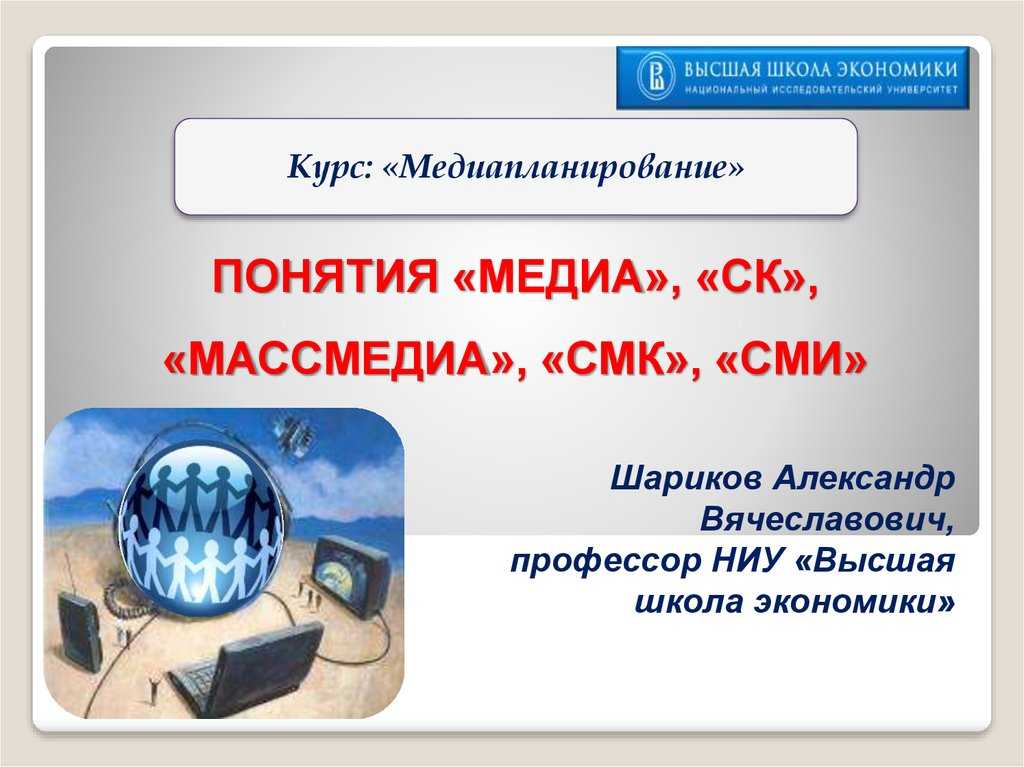 ВЫСШАЯ ШКОЛА ЭКОНОМИКИ
НАЦИОНАЛЬНЫЙ ИССЛЕДОВАТЕЛЬСКИЙ УНИВЕРСИТЕТ

Курс: «Медиапланирование»

ПОНЯТИЯ «МЕДИА», «СК», «МАССМЕДИА», «СМК», «СМИ»

Шариков Александр Вячеславович, профессор НИУ «Высшая школа экономики»